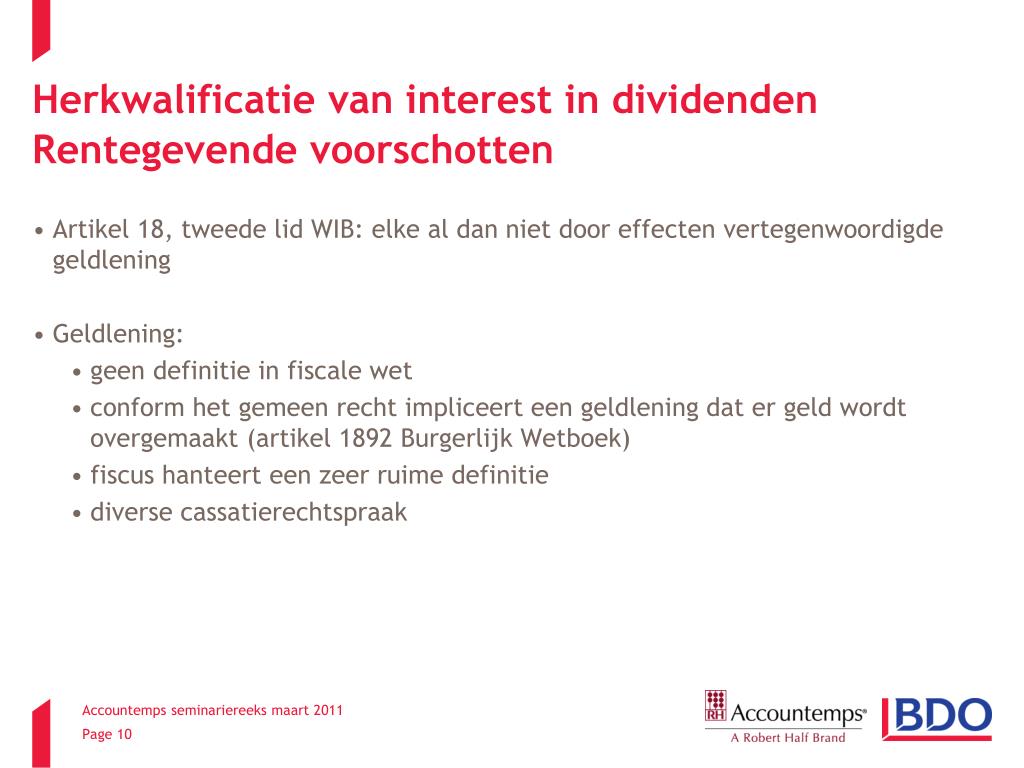 Herkwalificatie van interest in dividenden
Rentegevende voorschotten

• Artikel 18, tweede lid WIB: elke al dan niet door effecten vertegenwoordigde geldlening

• Geldlening:
• geen definitie in fiscale wet
• conform het gemeen recht impliceert een geldlening dat er geld wordt overgemaakt (artikel 1892 Burgerlijk Wetboek)
• fiscus hanteert een zeer ruime definitie
• diverse cassatierechtspraak

Accountemps seminariereeks maart 2011
Page 10

RH Accountemps®
A Robert Half Brand

BDO